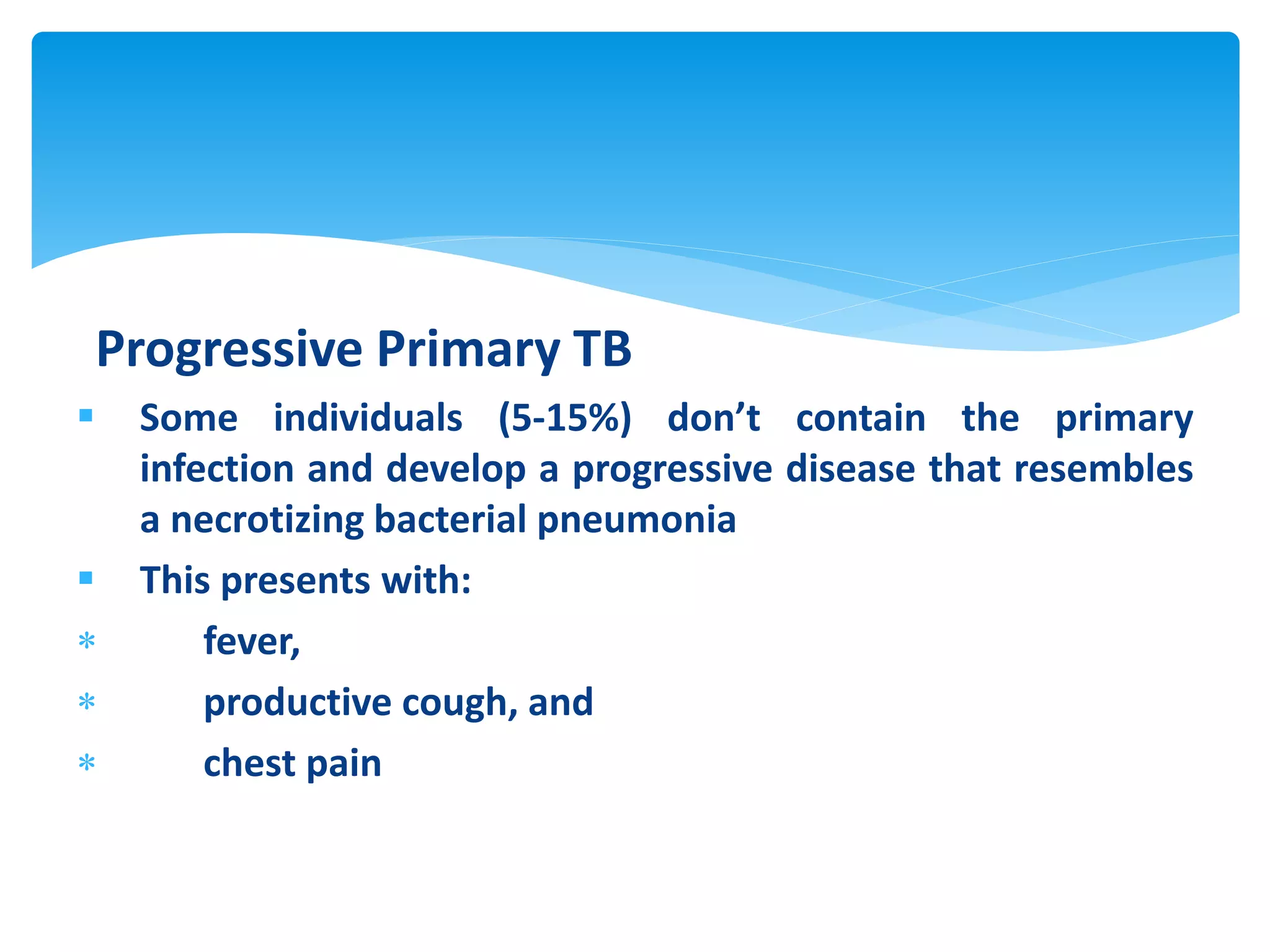 Progressive Primary TB

▪ Some individuals (5-15%) don’t contain the primary infection and develop a progressive disease that resembles a necrotizing bacterial pneumonia

▪ This presents with:

* fever,

* productive cough, and

* chest pain